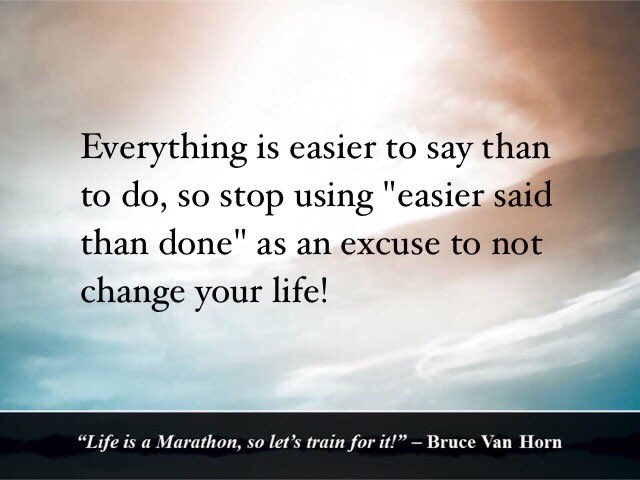 Everything is easier to say than to do, so stop using "easier said than done" as an excuse to not change your life!

“Life is a Marathon, so let’s train for it!” – Bruce Van Horn